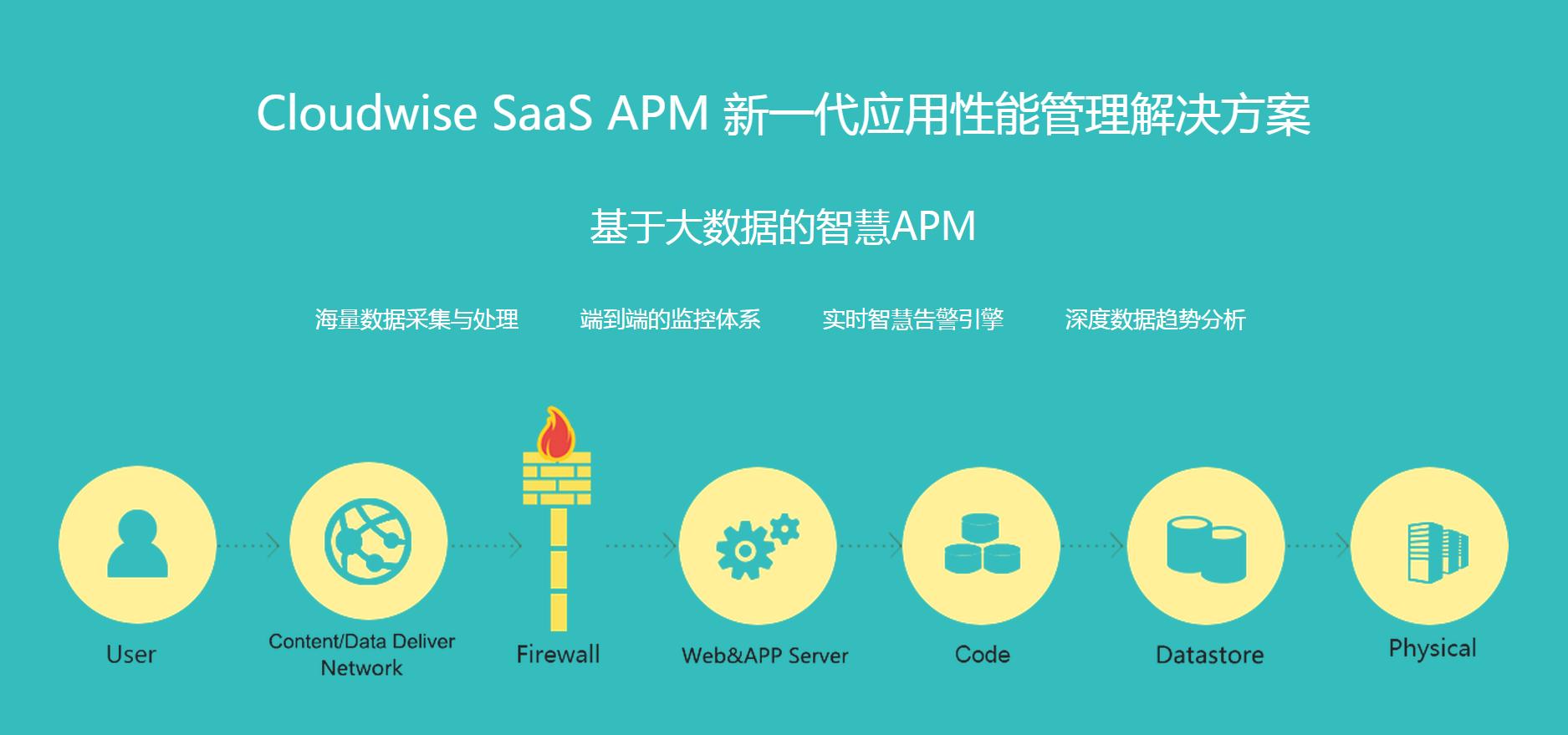 Cloudwise SaaS APM 新一代应用性能管理解决方案

基于大数据的智慧APM

海量数据采集与处理　端到端的监控体系　实时智慧告警引擎　深度数据趋势分析

User

Content/Data Deliver Network

Firewall

Web&APP Server

Code

Datastore

Physical